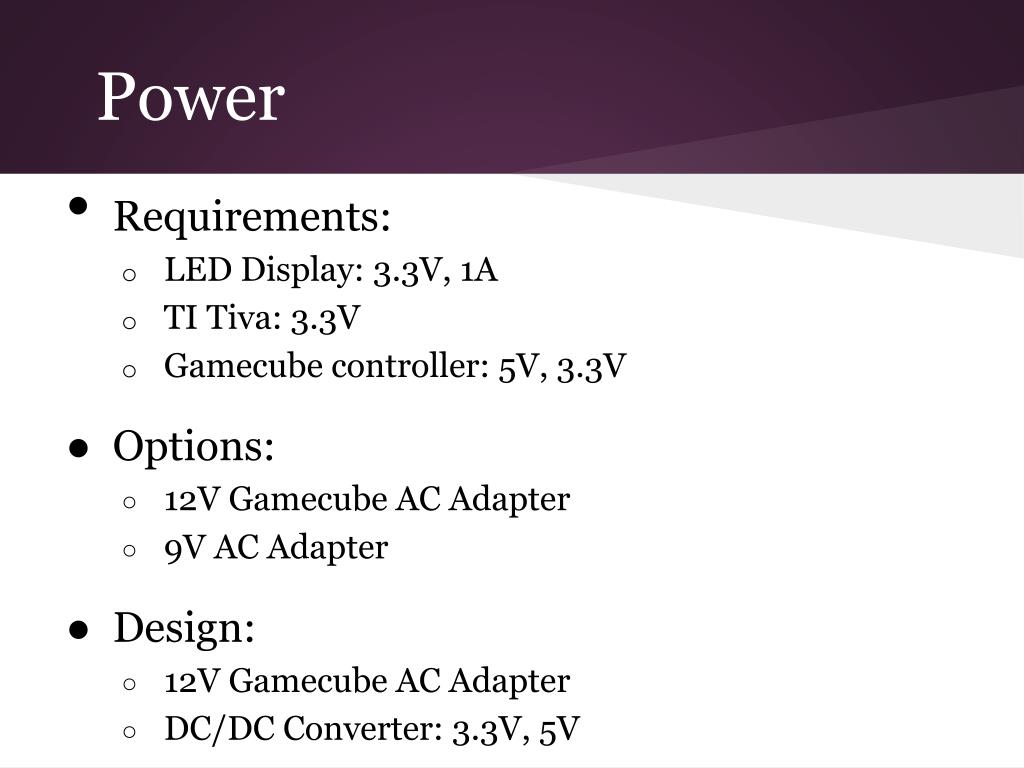 Power

- Requirements:
  - LED Display: 3.3V, 1A
  - TI Tiva: 3.3V
  - Gamecube controller: 5V, 3.3V

- Options:
  - 12V Gamecube AC Adapter
  - 9V AC Adapter

- Design:
  - 12V Gamecube AC Adapter
  - DC/DC Converter: 3.3V, 5V